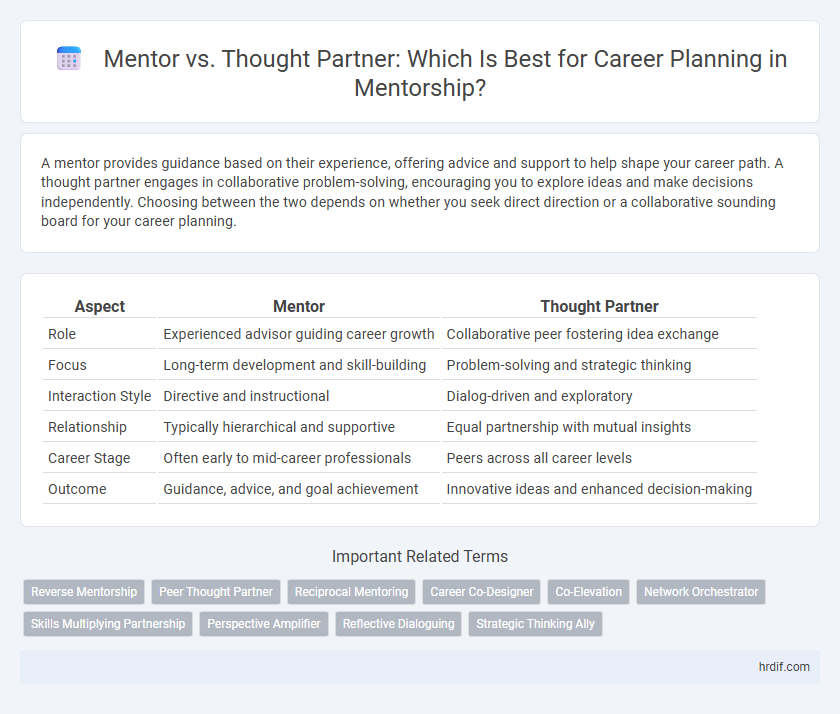 Mentor vs. Thought Partner: Which Is Best for Career Planning in Mentorship?

A mentor provides guidance based on their experience, offering advice and support to help shape your career path. A thought partner engages in collaborative problem-solving, encouraging you to explore ideas and make decisions independently. Choosing between the two depends on whether you seek direct direction or a collaborative sounding board for your career planning.

| Aspect | Mentor | Thought Partner |
|---|---|---|
| Role | Experienced advisor guiding career growth | Collaborative peer fostering idea exchange |
| Focus | Long-term development and skill-building | Problem-solving and strategic thinking |
| Interaction Style | Directive and instructional | Dialog-driven and exploratory |
| Relationship | Typically hierarchical and supportive | Equal partnership with mutual insights |
| Career Stage | Often early to mid-career professionals | Peers across all career levels |
| Outcome | Guidance, advice, and goal achievement | Innovative ideas and enhanced decision-making |

Important Related Terms

Reverse Mentorship
Peer Thought Partner
Reciprocal Mentoring
Career Co-Designer
Co-Elevation
Network Orchestrator
Skills Multiplying Partnership
Perspective Amplifier
Reflective Dialoguing
Strategic Thinking Ally

hrdif.com